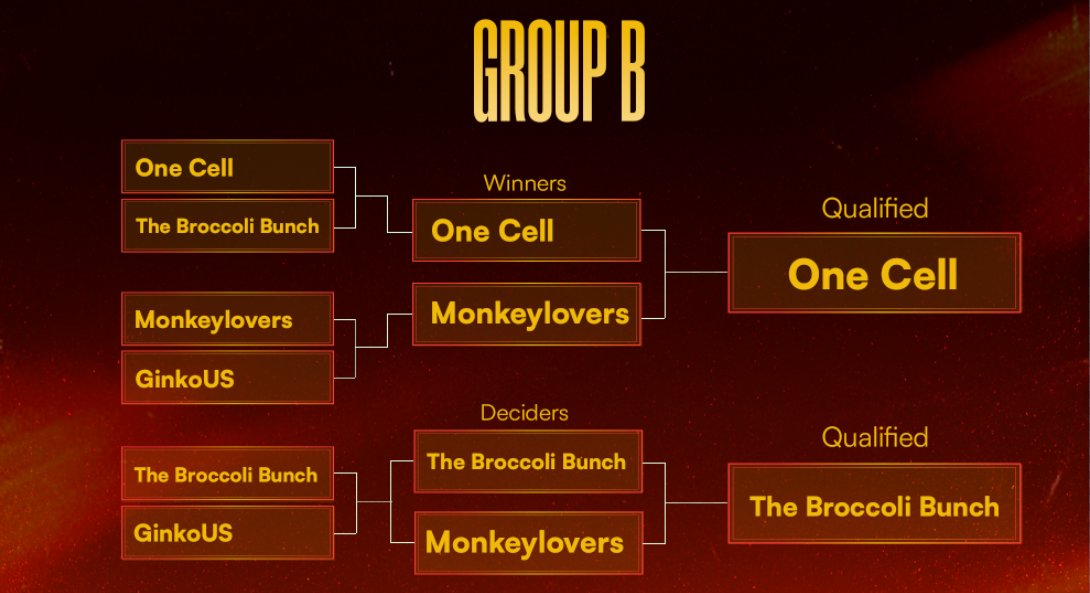 GROUP B

One Cell
The Broccoli Bunch

Monkeylovers
GinkoUS

Winners
One Cell
Monkeylovers

Qualified
One Cell

The Broccoli Bunch
GinkoUS

Deciders
The Broccoli Bunch
Monkeylovers

Qualified
The Broccoli Bunch